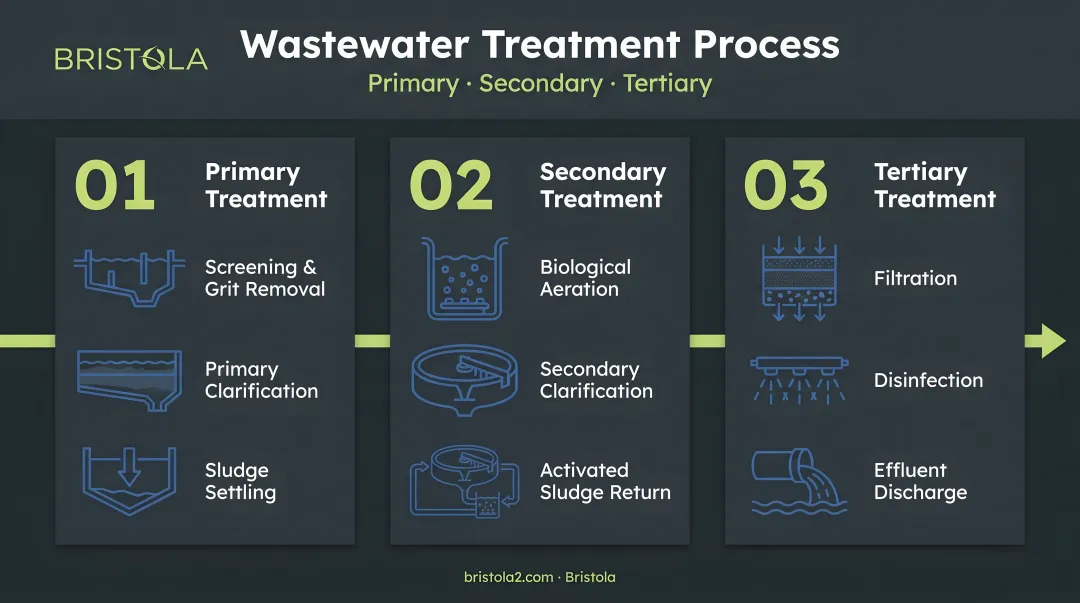 BRISTOLA

Wastewater Treatment Process

Primary · Secondary · Tertiary

01 Primary Treatment

Screening & Grit Removal

Primary Clarification

Sludge Settling

02 Secondary Treatment

Biological Aeration

Secondary Clarification

Activated Sludge Return

03 Tertiary Treatment

Filtration

Disinfection

Effluent Discharge

bristola2.com · Bristola